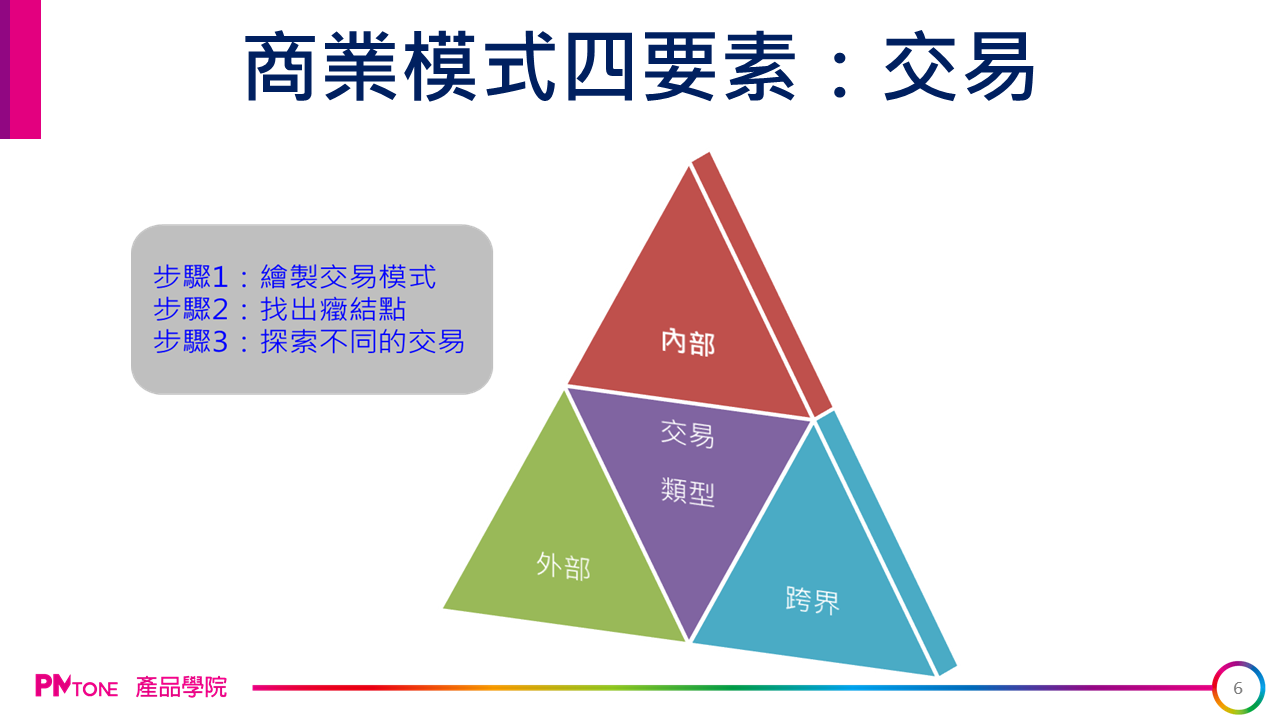 商業模式四要素：交易

步驟1：繪製交易模式
步驟2：找出癥結點
步驟3：探索不同的交易

內部

交易
類型

外部

跨界

PMTONE 產品學院

6